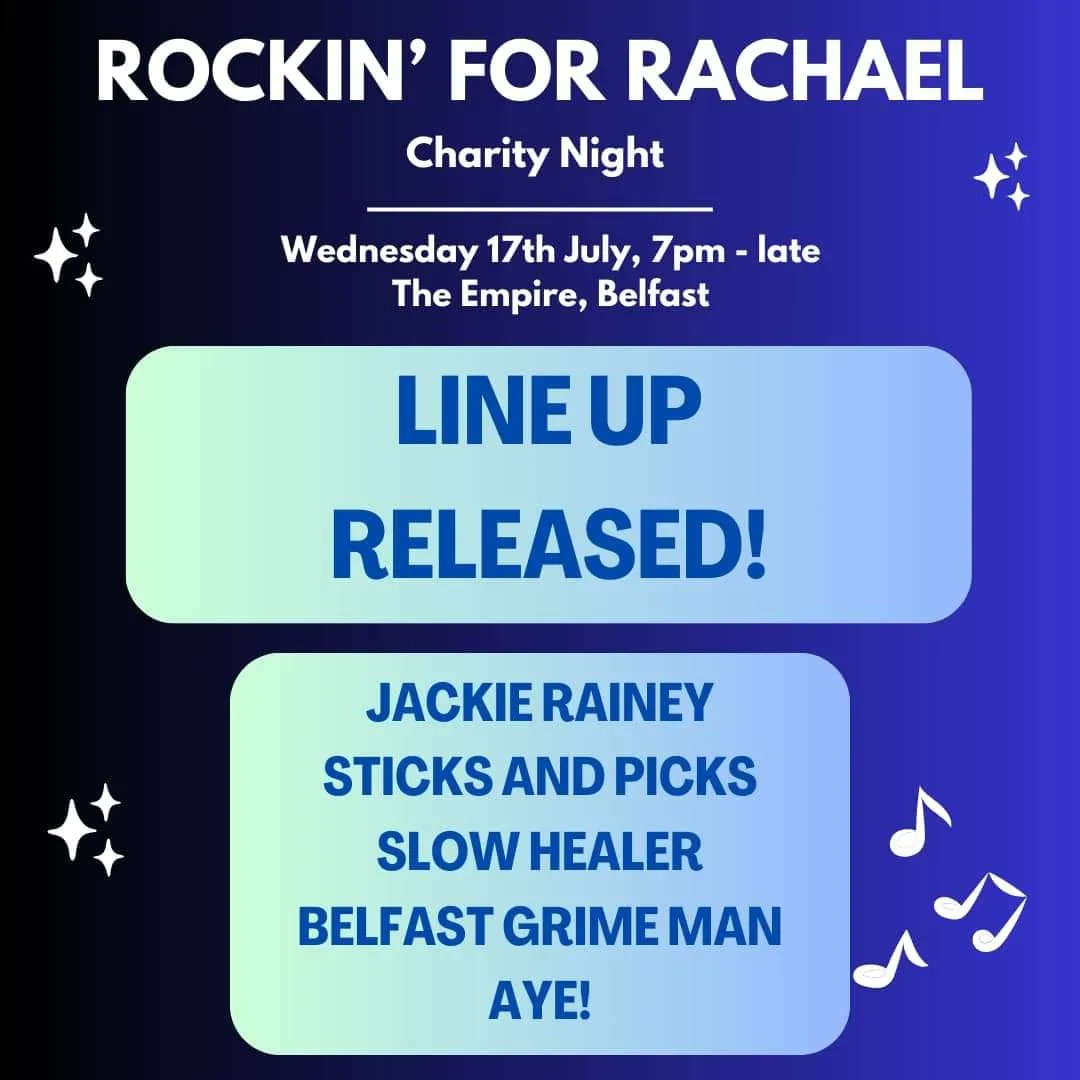 ROCKIN' FOR RACHAEL

Charity Night

Wednesday 17th July, 7pm - late
The Empire, Belfast

LINE UP
RELEASED!

JACKIE RAINEY
STICKS AND PICKS
SLOW HEALER
BELFAST GRIME MAN
AYE!